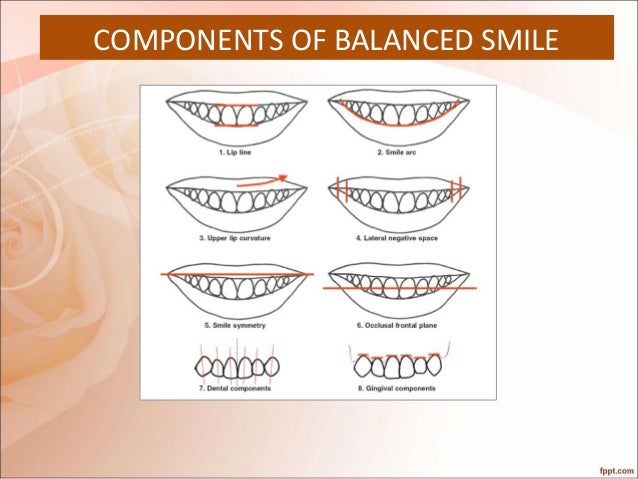 COMPONENTS OF BALANCED SMILE

1. Lip line

2. Smile arc

3. Upper lip curvature

4. Lateral negative space

5. Smile symmetry

6. Occlusal frontal plane

7. Dental components

8. Gingival components

fppt.com